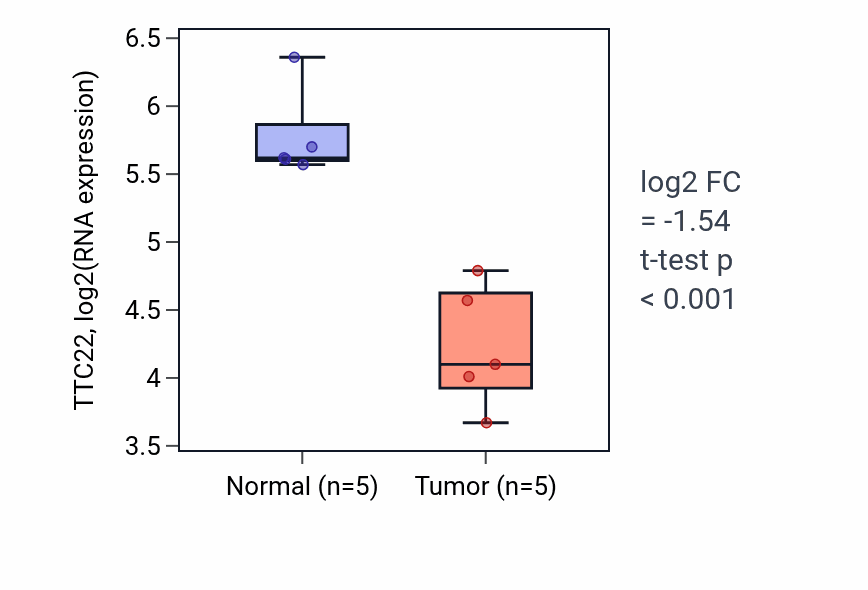 TTC22, log2(RNA expression)

6.5
6
5.5
5
4.5
4
3.5

Normal (n=5)
Tumor (n=5)

log2 FC
= -1.54
t-test p
< 0.001